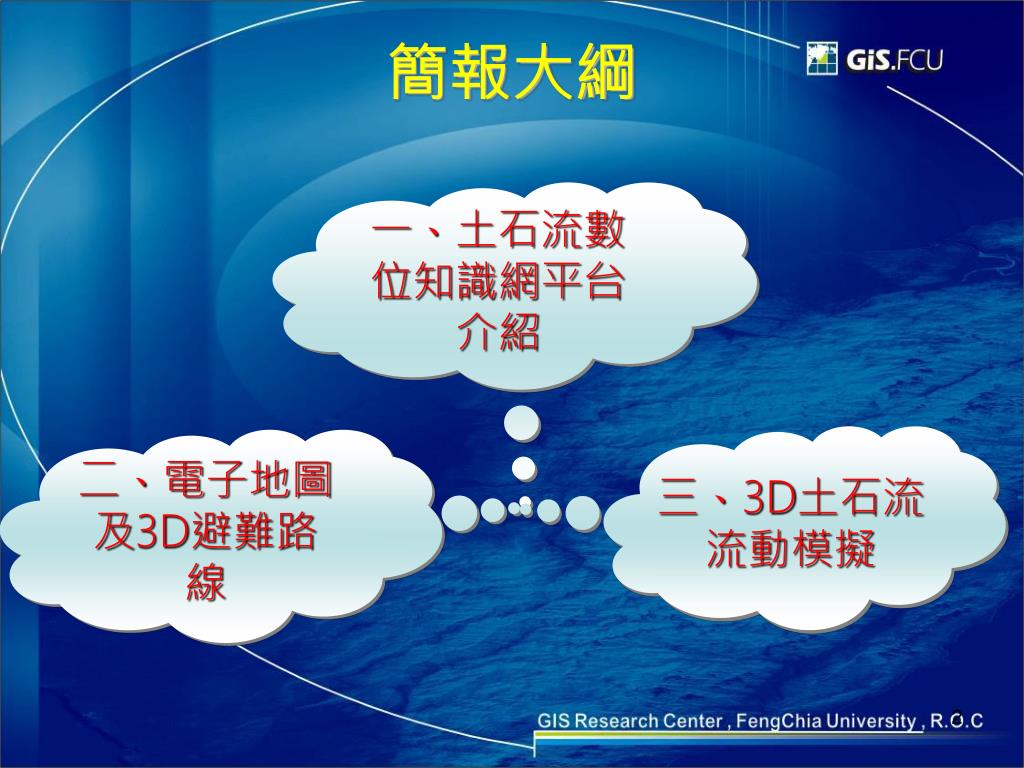 簡報大綱

GiS.FCU

一、土石流數位知識網平台介紹

二、電子地圖及3D避難路線

三、3D土石流流動模擬

GIS Research Center , FengChia University , R.O.C